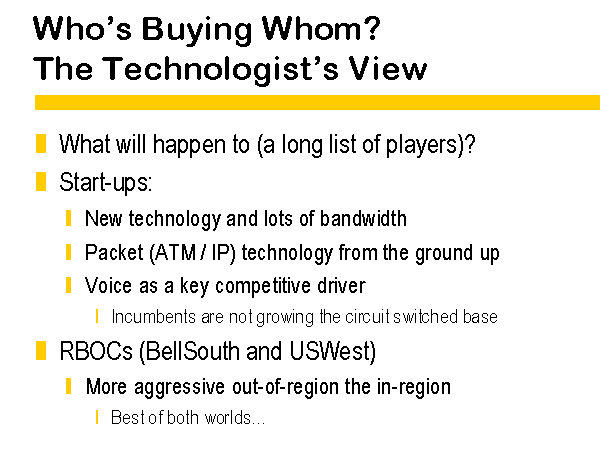 Who's Buying Whom?
The Technologist's View

What will happen to (a long list of players)?

Start-ups:

New technology and lots of bandwidth

Packet (ATM / IP) technology from the ground up

Voice as a key competitive driver

Incumbents are not growing the circuit switched base

RBOCs (BellSouth and USWest)

More aggressive out-of-region the in-region

Best of both worlds…